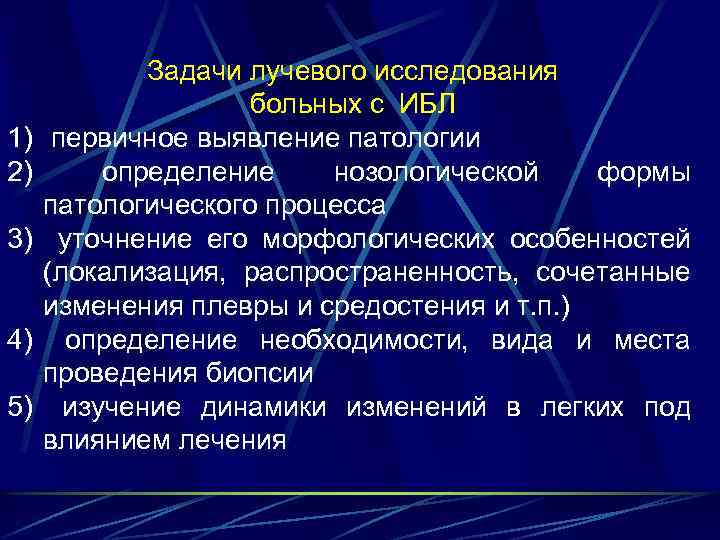 Задачи лучевого исследования больных с ИБЛ

1) первичное выявление патологии
2) определение нозологической формы патологического процесса
3) уточнение его морфологических особенностей (локализация, распространенность, сочетанные изменения плевры и средостения и т.п.)
4) определение необходимости, вида и места проведения биопсии
5) изучение динамики изменений в легких под влиянием лечения